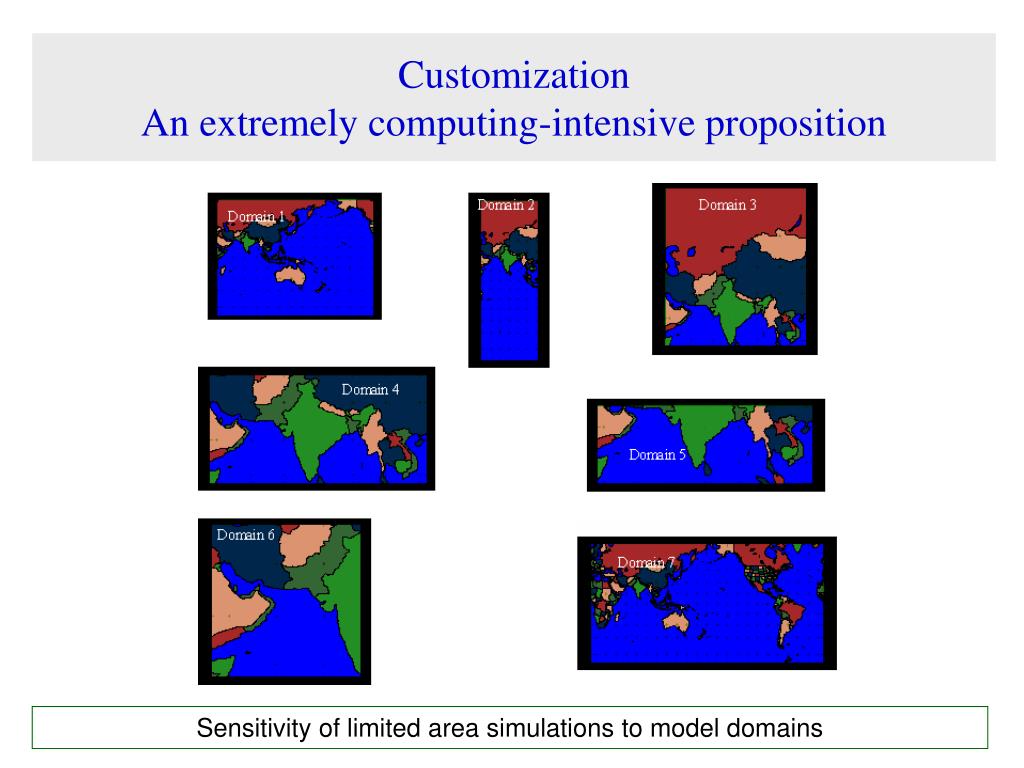 Customization
An extremely computing-intensive proposition

Domain 1

Domain 2

Domain 3

Domain 4

Domain 5

Domain 6

Domain 7

Sensitivity of limited area simulations to model domains